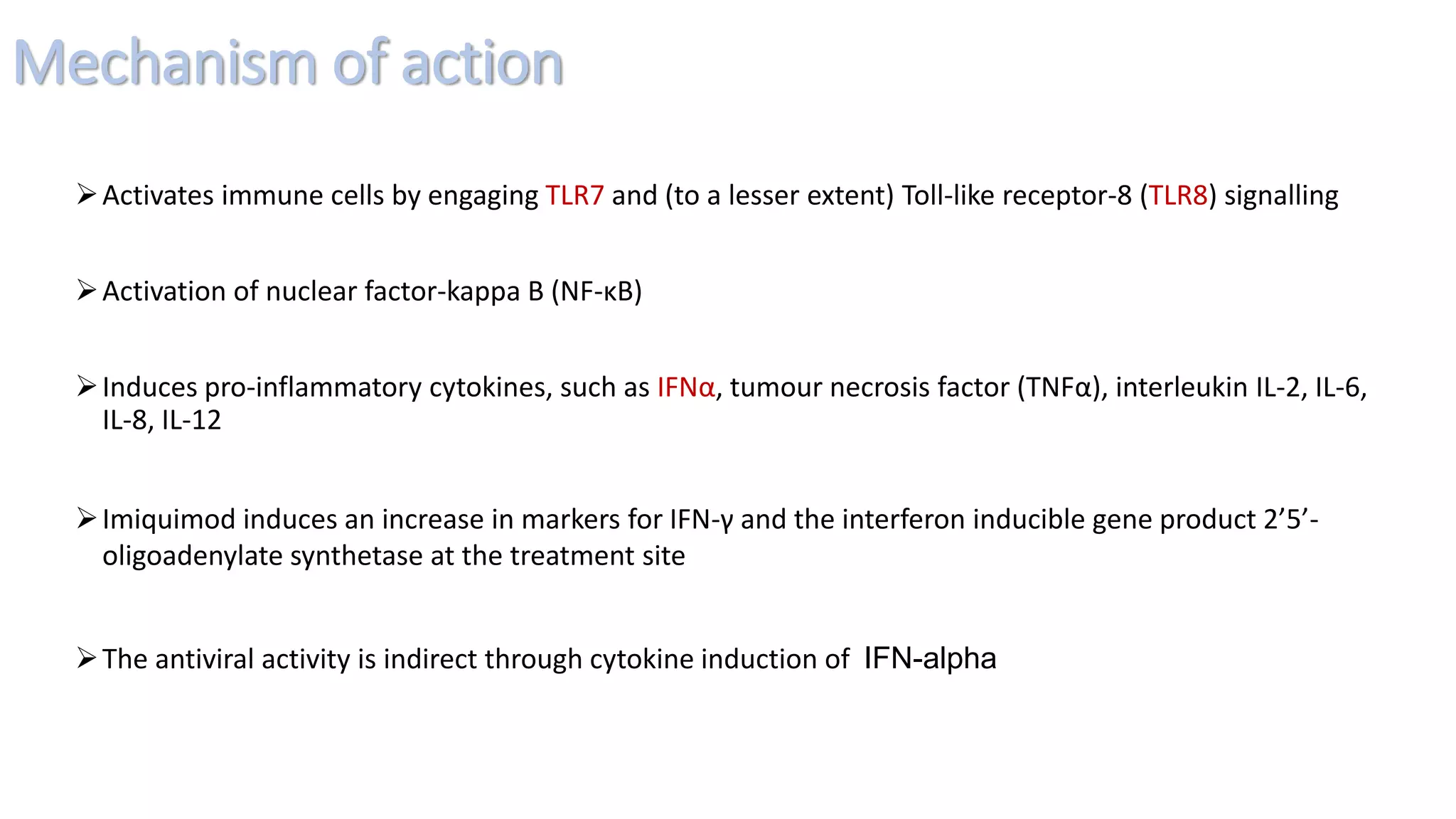 Mechanism of action

➢ Activates immune cells by engaging TLR7 and (to a lesser extent) Toll-like receptor-8 (TLR8) signalling

➢ Activation of nuclear factor-kappa B (NF-κB)

➢ Induces pro-inflammatory cytokines, such as IFNα, tumour necrosis factor (TNFα), interleukin IL-2, IL-6, IL-8, IL-12

➢ Imiquimod induces an increase in markers for IFN-γ and the interferon inducible gene product 2’5’-oligoadenylate synthetase at the treatment site

➢ The antiviral activity is indirect through cytokine induction of IFN-alpha